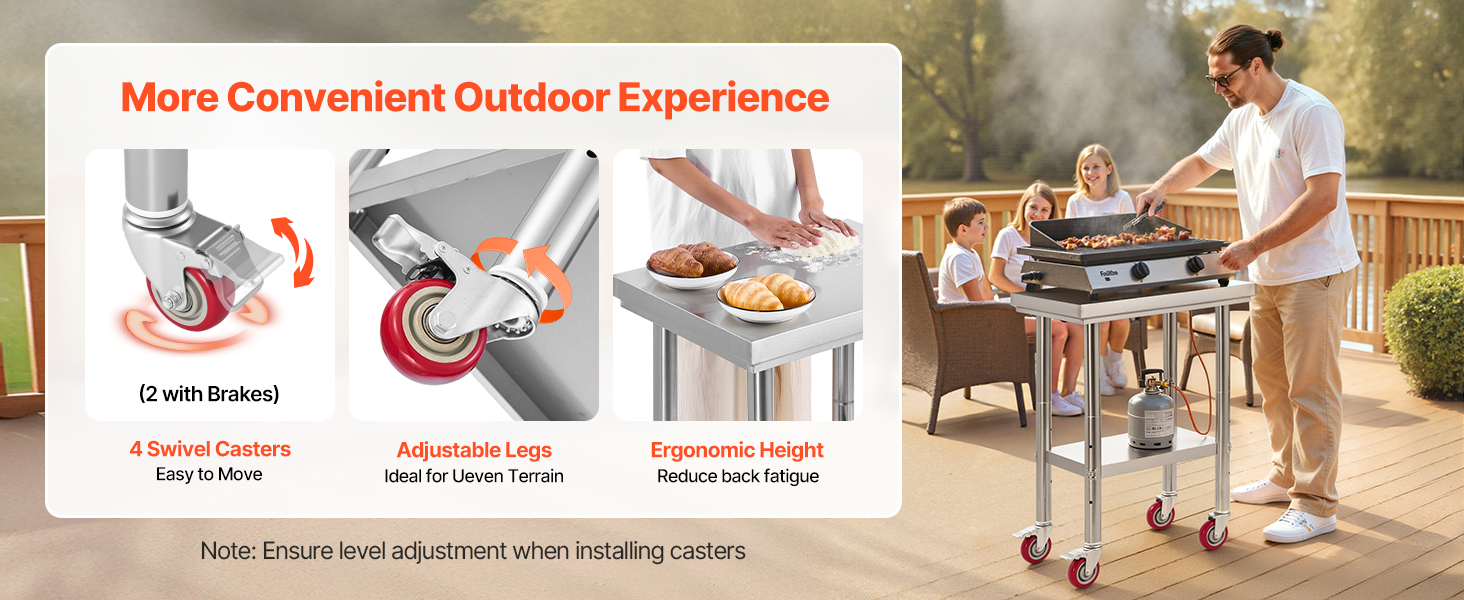 More Convenient Outdoor Experience

(2 with Brakes)

4 Swivel Casters
Easy to Move

Adjustable Legs
Ideal for Ueven Terrain

Ergonomic Height
Reduce back fatigue

Note: Ensure level adjustment when installing casters